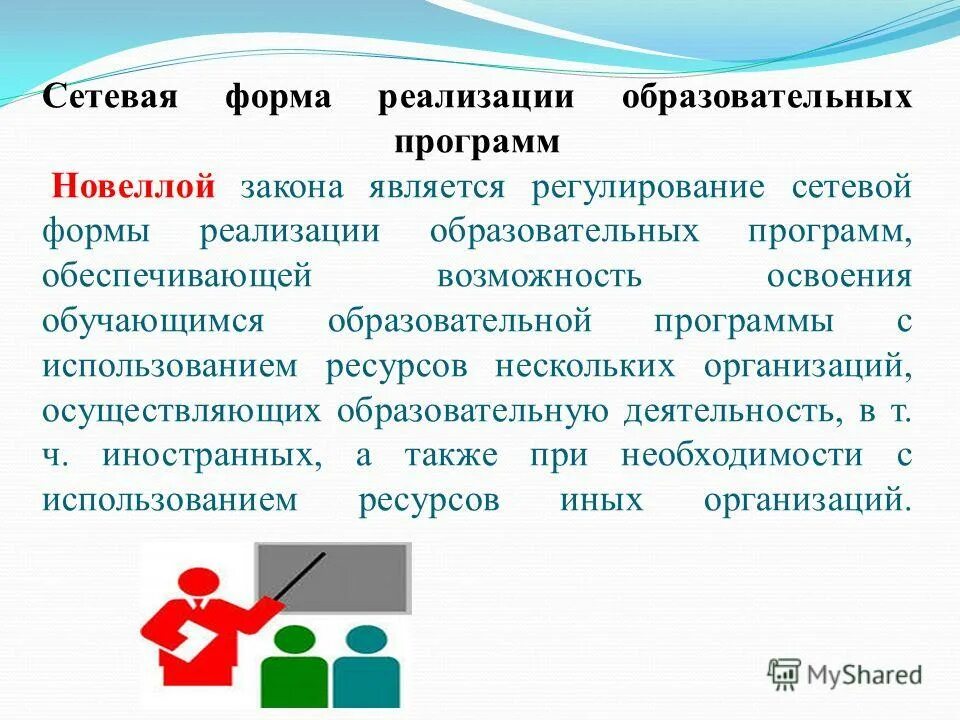 Сетевая форма реализации образовательных программ

Новеллой закона является регулирование сетевой формы реализации образовательных программ, обеспечивающей возможность освоения обучающимся образовательной программы с использованием ресурсов нескольких организаций, осуществляющих образовательную деятельность, в т. ч. иностранных, а также при необходимости с использованием ресурсов иных организаций.

MyShared